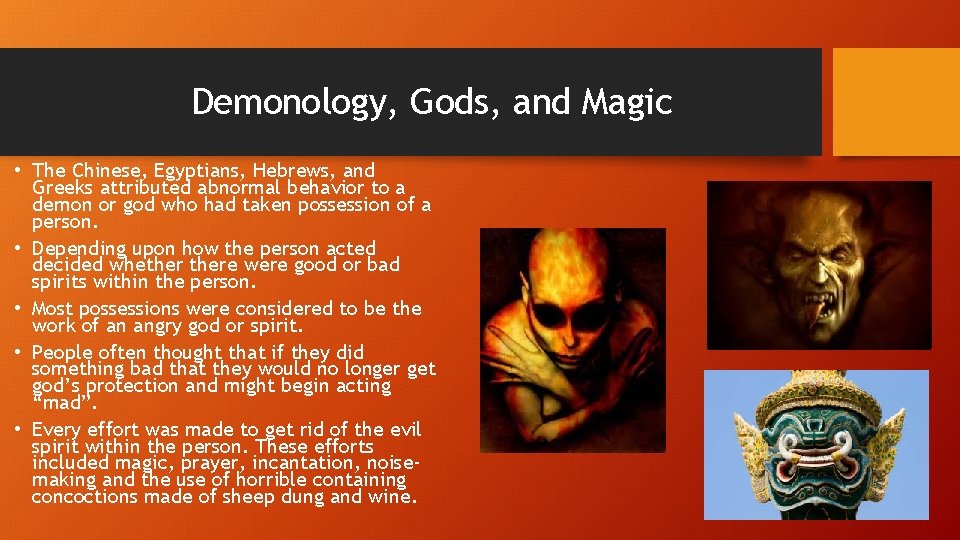 Demonology, Gods, and Magic

• The Chinese, Egyptians, Hebrews, and Greeks attributed abnormal behavior to a demon or god who had taken possession of a person.
• Depending upon how the person acted decided whether there were good or bad spirits within the person.
• Most possessions were considered to be the work of an angry god or spirit.
• People often thought that if they did something bad that they would no longer get god's protection and might begin acting "mad".
• Every effort was made to get rid of the evil spirit within the person. These efforts included magic, prayer, incantation, noise-making and the use of horrible containing concoctions made of sheep dung and wine.